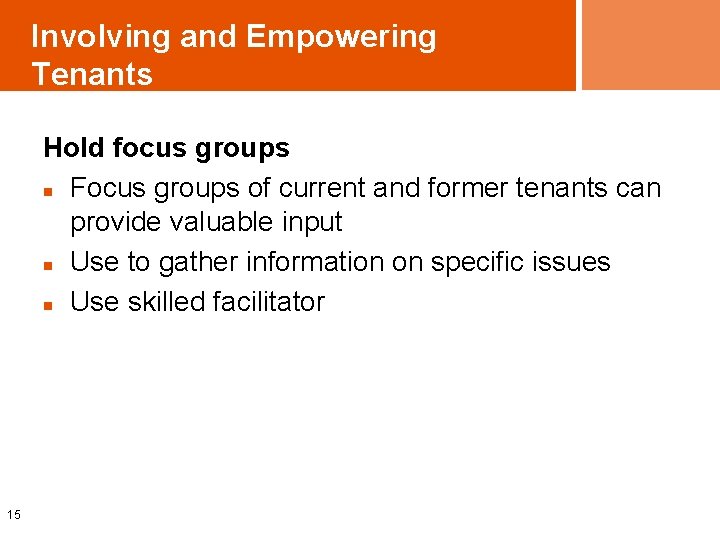 Involving and Empowering Tenants

Hold focus groups

- Focus groups of current and former tenants can provide valuable input
- Use to gather information on specific issues
- Use skilled facilitator

15